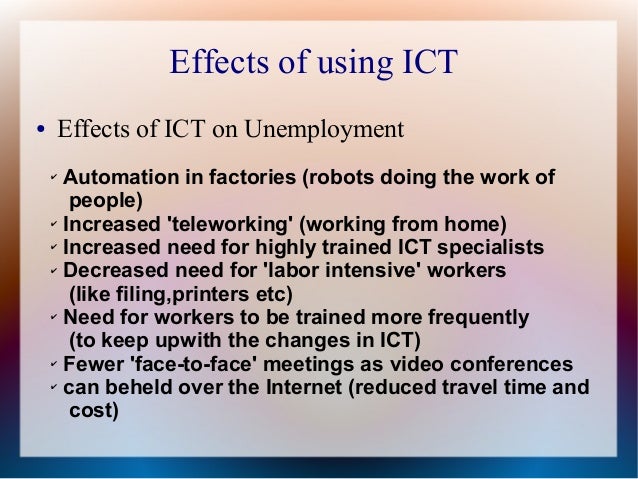 Effects of using ICT

• Effects of ICT on Unemployment

✓ Automation in factories (robots doing the work of people)
✓ Increased 'teleworking' (working from home)
✓ Increased need for highly trained ICT specialists
✓ Decreased need for 'labor intensive' workers (like filing,printers etc)
✓ Need for workers to be trained more frequently (to keep upwith the changes in ICT)
✓ Fewer 'face-to-face' meetings as video conferences
✓ can beheld over the Internet (reduced travel time and cost)